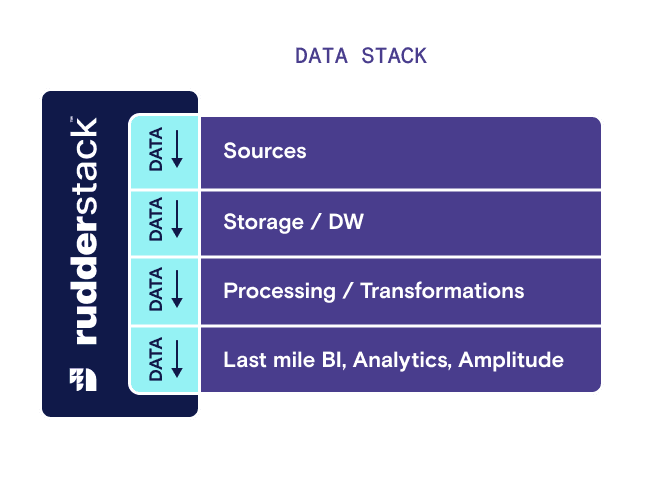 DATA STACK

rudderstack

DATA

Sources

DATA

Storage / DW

DATA

Processing / Transformations

DATA

Last mile BI, Analytics, Amplitude